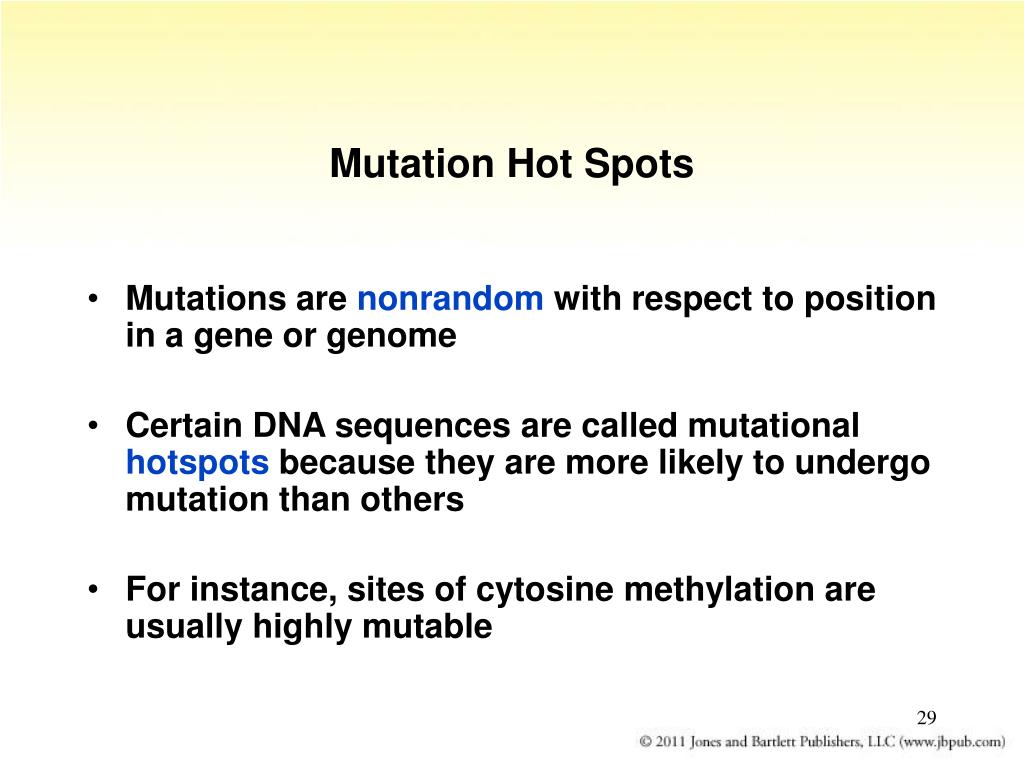 Mutation Hot Spots

• Mutations are nonrandom with respect to position in a gene or genome

• Certain DNA sequences are called mutational hotspots because they are more likely to undergo mutation than others

• For instance, sites of cytosine methylation are usually highly mutable

29

© 2011 Jones and Bartlett Publishers, LLC (www.jbpub.com)